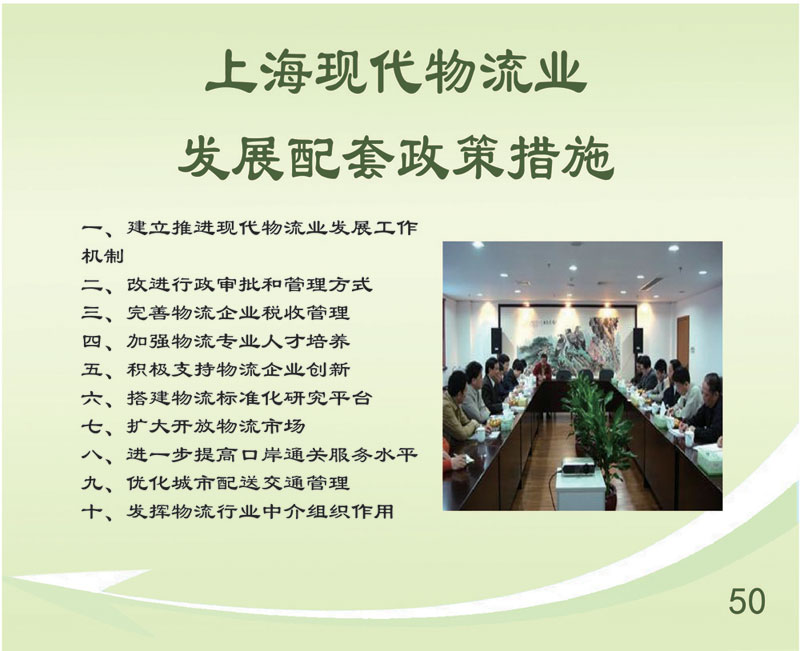 上海现代物流业
发展配套政策措施

一、建立推进现代物流业发展工作机制
二、改进行政审批和管理方式
三、完善物流企业税收管理
四、加强物流专业人才培养
五、积极支持物流企业创新
六、搭建物流标准化研究平台
七、扩大开放物流市场
八、进一步提高口岸通关服务水平
九、优化城市配送交通管理
十、发挥物流行业中介组织作用

50